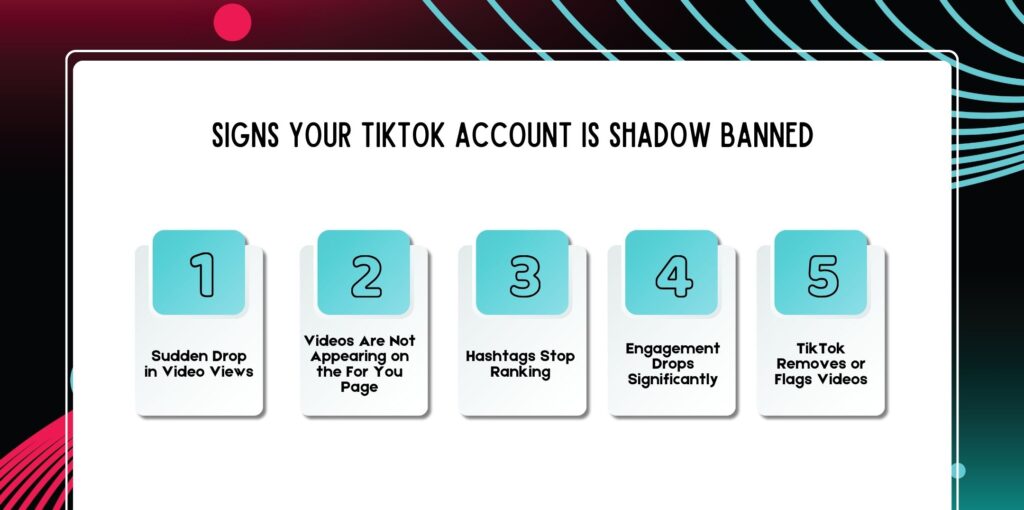 SIGNS YOUR TIKTOK ACCOUNT IS SHADOW BANNED

1
Sudden Drop in Video Views

2
Videos Are Not Appearing on the For You Page

3
Hashtags Stop Ranking

4
Engagement Drops Significantly

5
TikTok Removes or Flags Videos